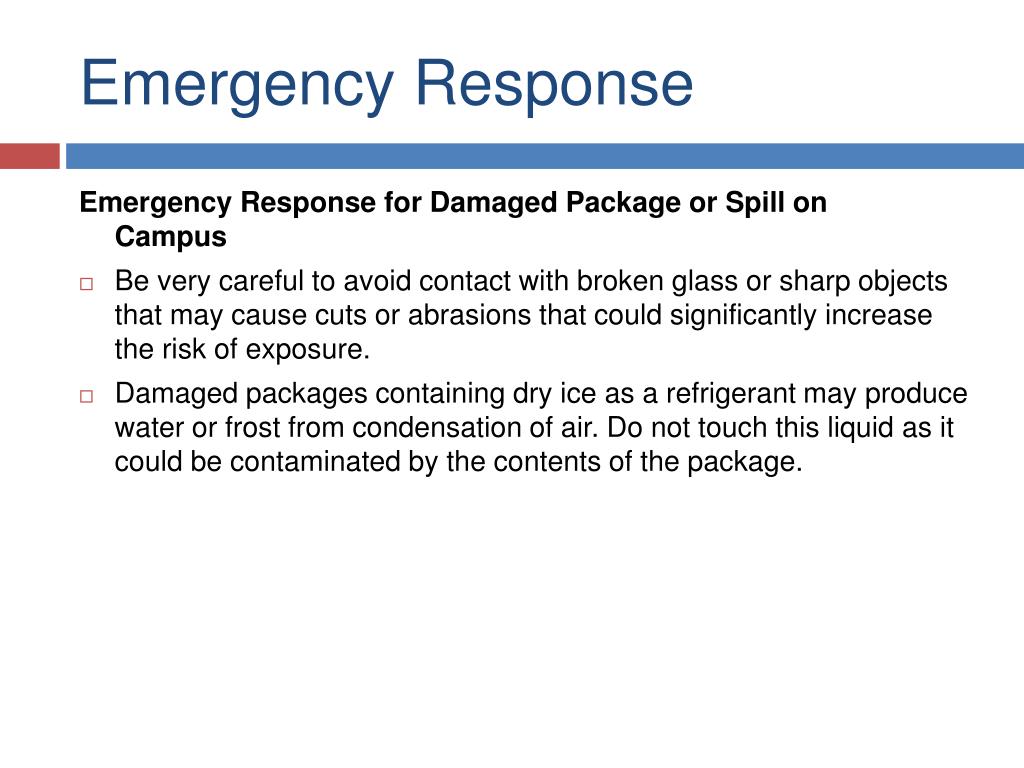 Emergency Response

Emergency Response for Damaged Package or Spill on Campus

□ Be very careful to avoid contact with broken glass or sharp objects that may cause cuts or abrasions that could significantly increase the risk of exposure.

□ Damaged packages containing dry ice as a refrigerant may produce water or frost from condensation of air. Do not touch this liquid as it could be contaminated by the contents of the package.